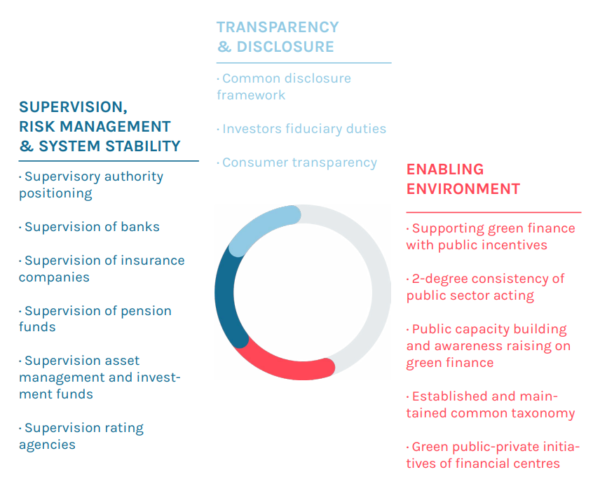 SUPERVISION, RISK MANAGEMENT & SYSTEM STABILITY

· Supervisory authority positioning

· Supervision of banks

· Supervision of insurance companies

· Supervision of pension funds

· Supervision asset management and investment funds

· Supervision rating agencies

TRANSPARENCY & DISCLOSURE

· Common disclosure framework

· Investors fiduciary duties

· Consumer transparency

ENABLING ENVIRONMENT

· Supporting green finance with public incentives

· 2-degree consistency of public sector acting

· Public capacity building and awareness raising on green finance

· Established and maintained common taxonomy

· Green public-private initiatives of financial centres